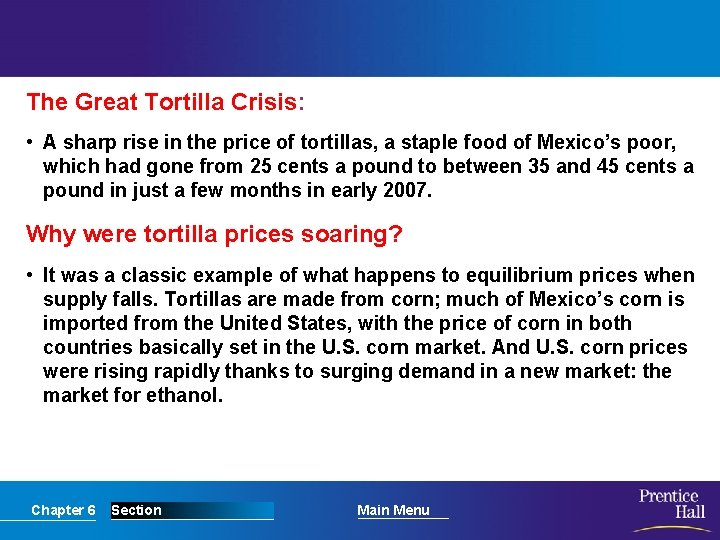 The Great Tortilla Crisis:

• A sharp rise in the price of tortillas, a staple food of Mexico's poor, which had gone from 25 cents a pound to between 35 and 45 cents a pound in just a few months in early 2007.

Why were tortilla prices soaring?

• It was a classic example of what happens to equilibrium prices when supply falls. Tortillas are made from corn; much of Mexico's corn is imported from the United States, with the price of corn in both countries basically set in the U.S. corn market. And U.S. corn prices were rising rapidly thanks to surging demand in a new market: the market for ethanol.

Chapter 6 Section Main Menu

Prentice Hall